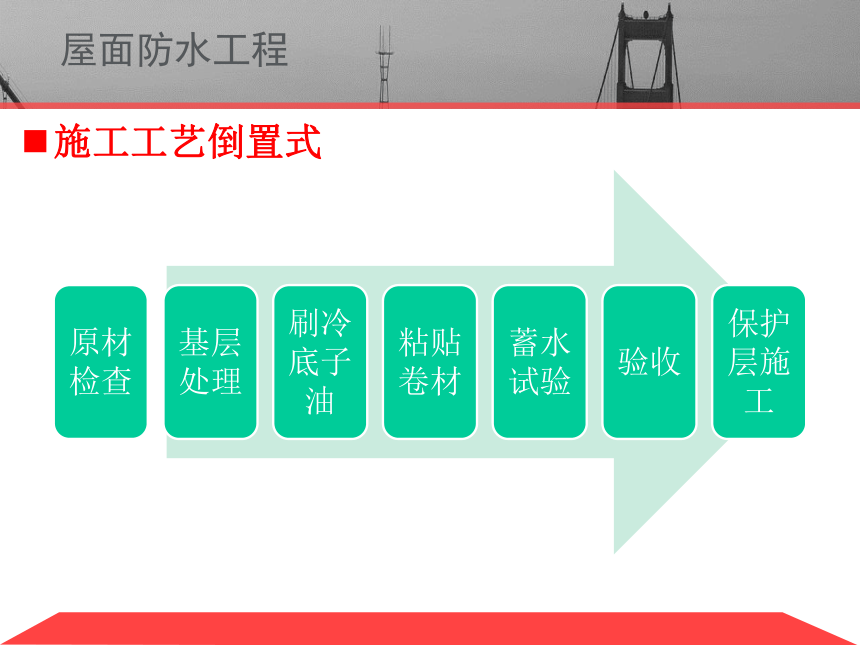 屋面防水工程

■施工工艺倒置式

原材检查

基层处理

刷冷底子油

粘贴卷材

蓄水试验

验收

保护层施工